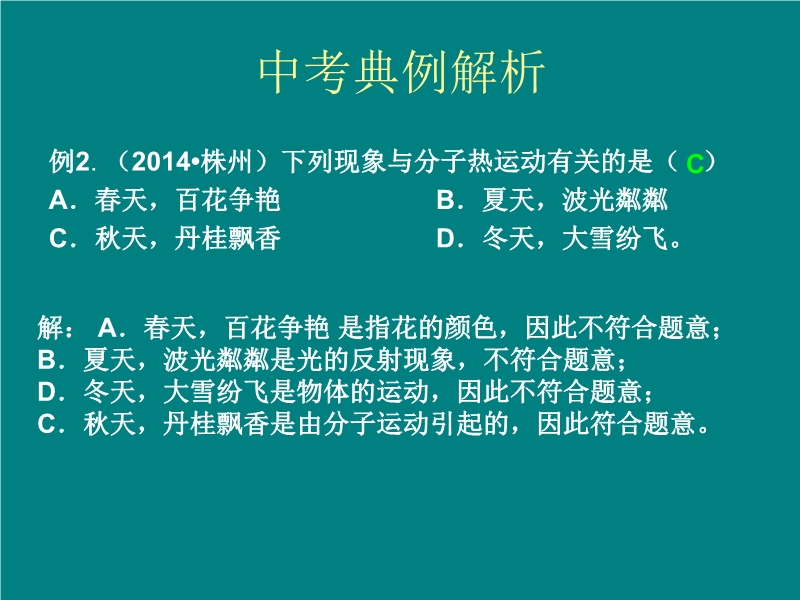 中考典例解析

例2．（2014•株州）下列现象与分子热运动有关的是（ C）

A．春天，百花争艳

B．夏天，波光粼粼

C．秋天，丹桂飘香

D．冬天，大雪纷飞。

解： A．春天，百花争艳 是指花的颜色，因此不符合题意；
B．夏天，波光粼粼是光的反射现象，不符合题意；
D．冬天，大雪纷飞是物体的运动，因此不符合题意；
C．秋天，丹桂飘香是由分子运动引起的，因此符合题意。